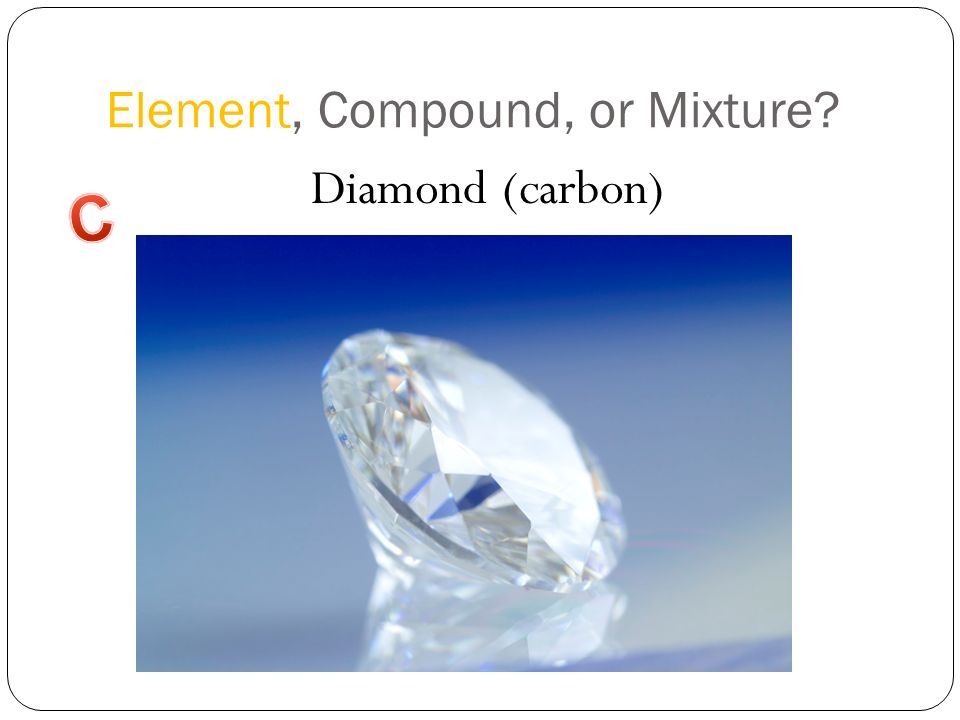 Element, Compound, or Mixture?

Diamond (carbon)

C